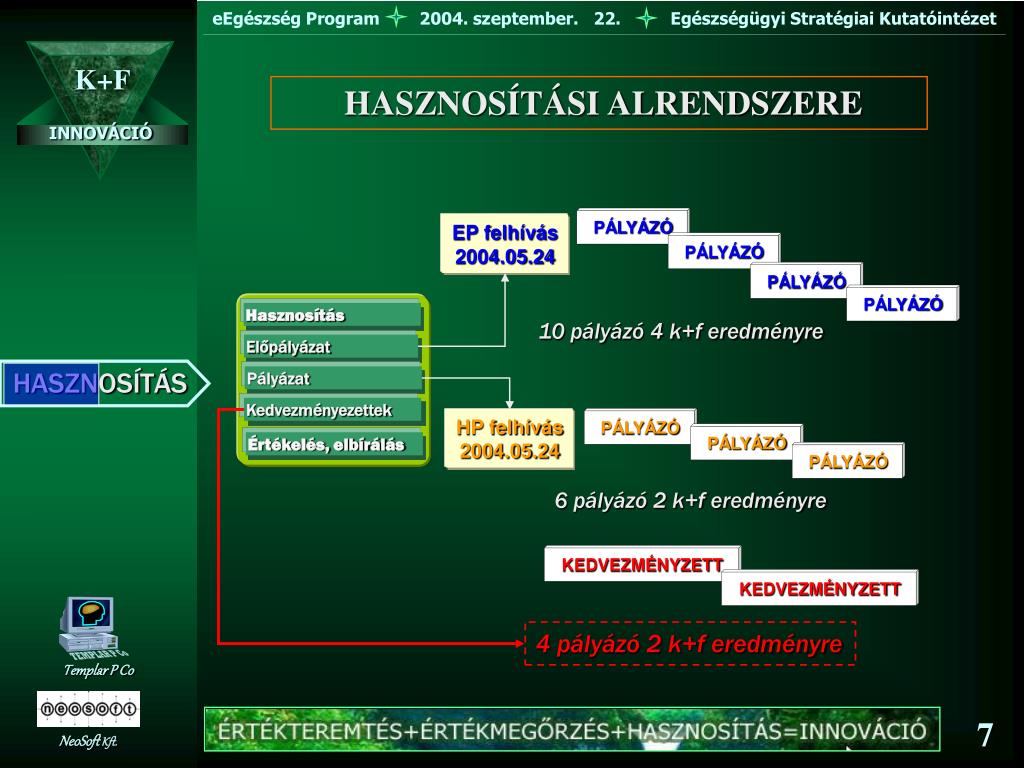 eEgészség Program 2004. szeptember. 22. Egészségügyi Stratégiai Kutatóintézet

K+F
INNOVÁCIÓ

HASZNOSÍTÁSI ALRENDSZERE

HASZNOSÍTÁS

Hasznosítás
Előpályázat
Pályázat
Kedvezményezettek
Értékelés, elbírálás

EP felhívás
2004.05.24

PÁLYÁZÓ
PÁLYÁZÓ
PÁLYÁZÓ
PÁLYÁZÓ

10 pályázó 4 k+f eredményre

HP felhívás
2004.05.24

PÁLYÁZÓ
PÁLYÁZÓ
PÁLYÁZÓ

6 pályázó 2 k+f eredményre

KEDVEZMÉNYZETT
KEDVEZMÉNYZETT

4 pályázó 2 k+f eredményre

TEMPLAR P Co
Templar P Co

neosoft
NeoSoft Kft.

ÉRTÉKTEREMTÉS+ÉRTÉKMEGŐRZÉS+HASZNOSÍTÁS=INNOVÁCIÓ

7